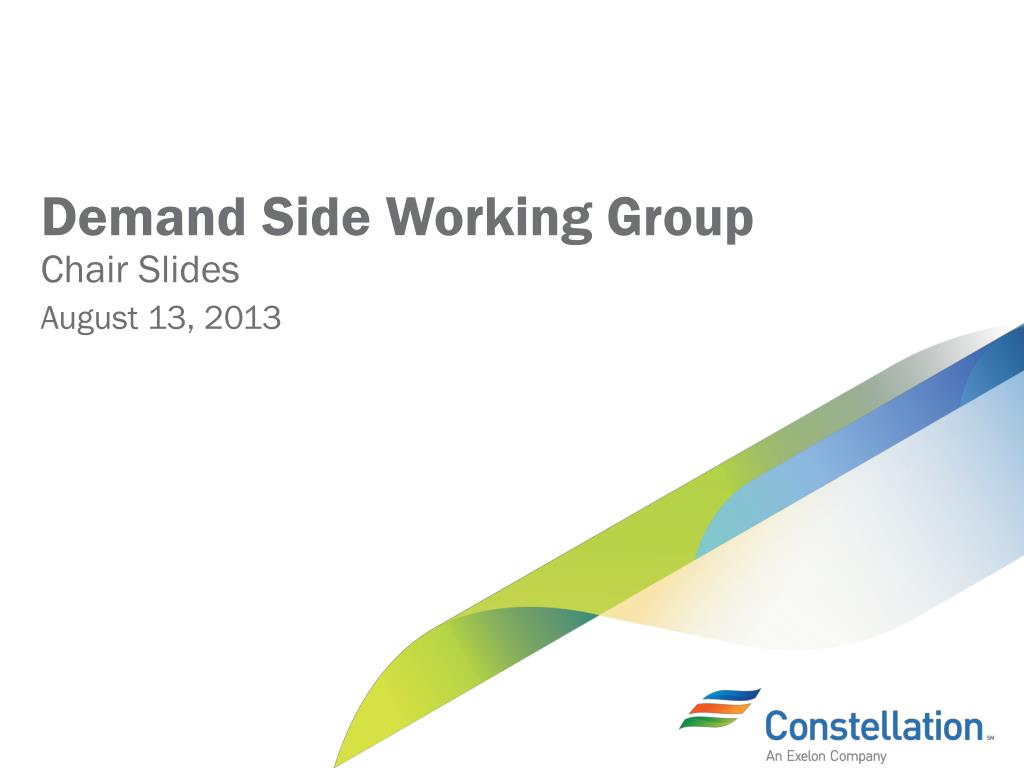 Demand Side Working Group
Chair Slides
August 13, 2013

Constellation℠
An Exelon Company